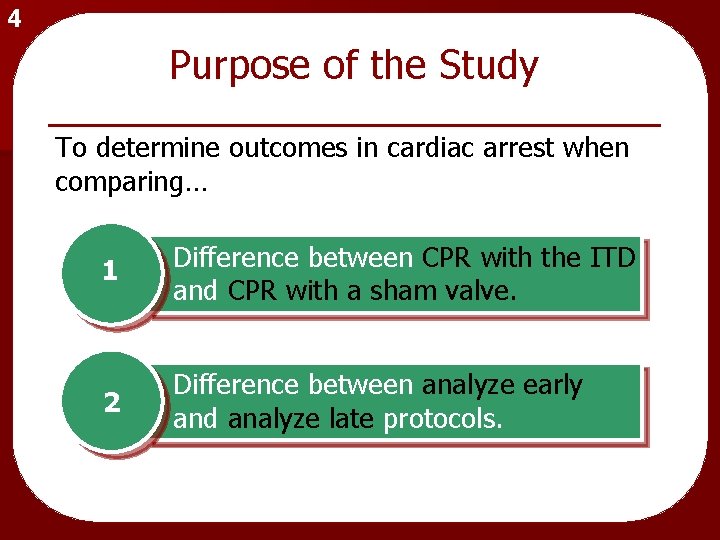 4

Purpose of the Study

To determine outcomes in cardiac arrest when comparing…

1

Difference between CPR with the ITD and CPR with a sham valve.

2

Difference between analyze early and analyze late protocols.